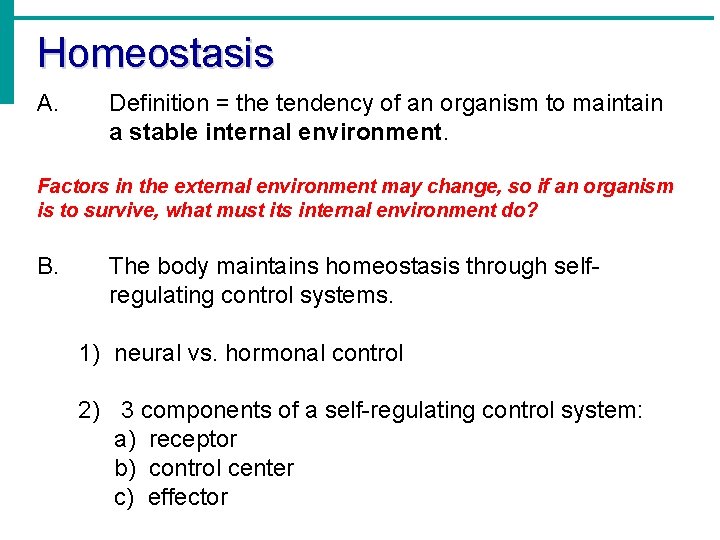 Homeostasis

A. Definition = the tendency of an organism to maintain a stable internal environment.

Factors in the external environment may change, so if an organism is to survive, what must its internal environment do?

B. The body maintains homeostasis through self-regulating control systems.

1) neural vs. hormonal control

2) 3 components of a self-regulating control system:
a) receptor
b) control center
c) effector